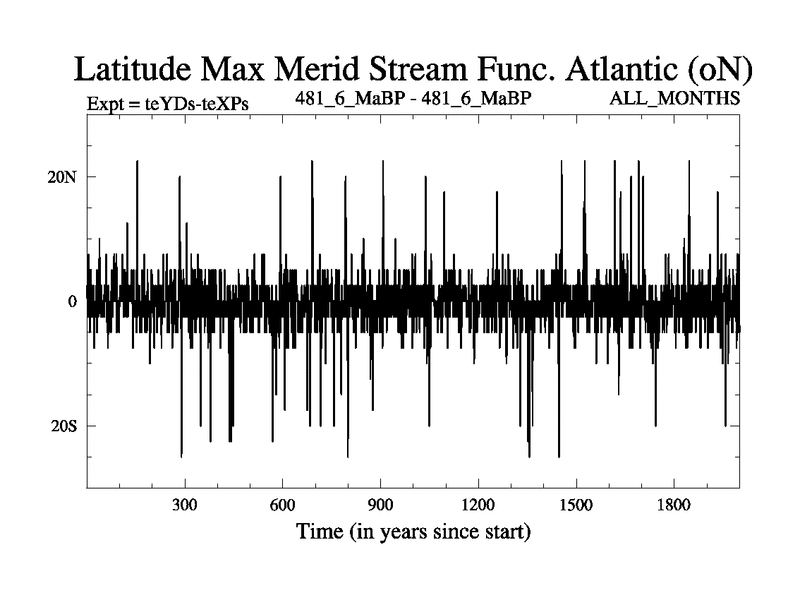 Latitude Max Merid Stream Func. Atlantic (oN)

Expt = teYDs-teXPs 481_6_MaBP - 481_6_MaBP ALL_MONTHS

20N

0

20S

300 600 900 1200 1500 1800

Time (in years since start)